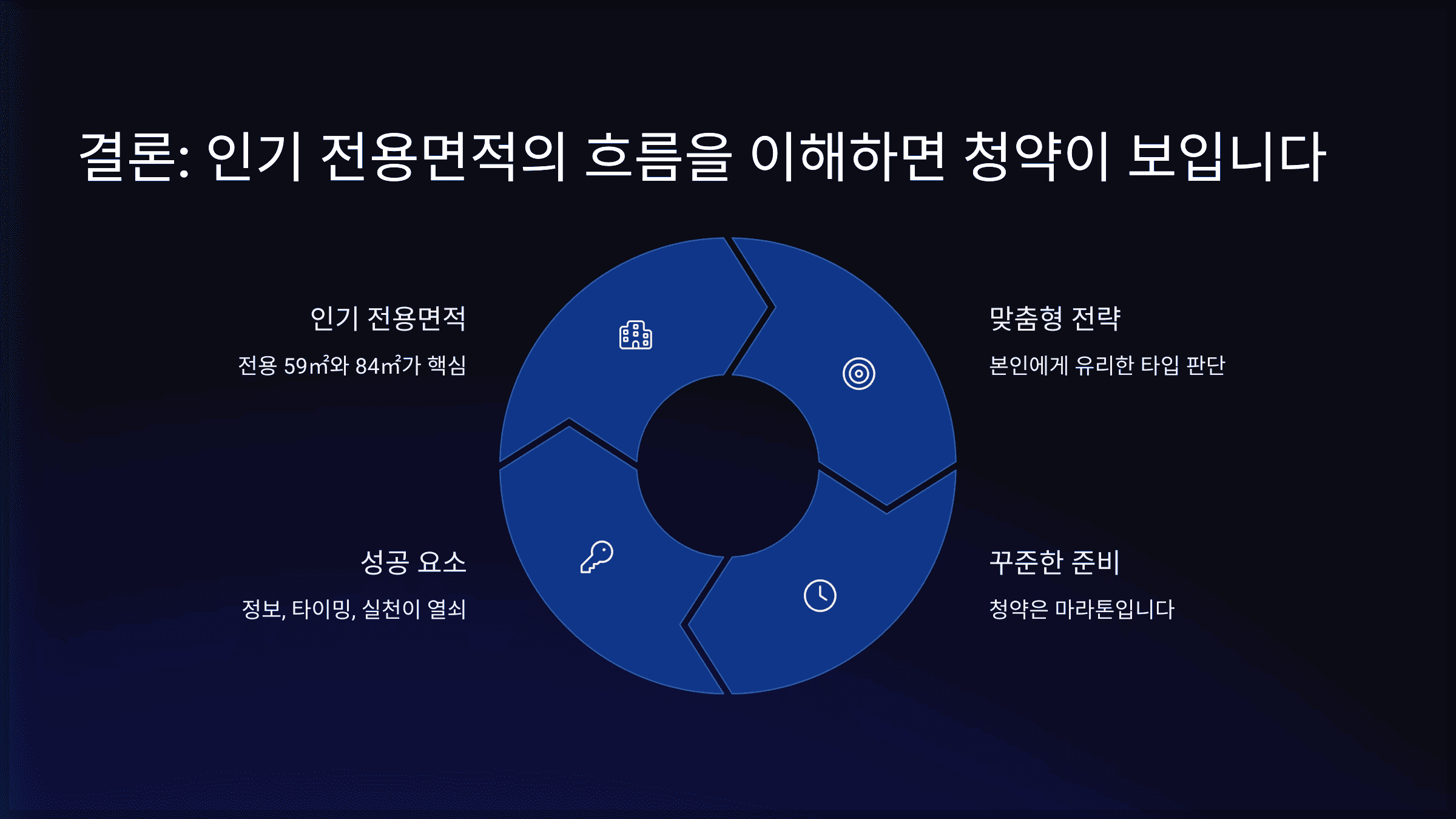 결론: 인기 전용면적의 흐름을 이해하면 청약이 보입니다

인기 전용면적

전용 59㎡와 84㎡가 핵심

맞춤형 전략

본인에게 유리한 타입 판단

성공 요소

정보, 타이밍, 실천이 열쇠

꾸준한 준비

청약은 마라톤입니다